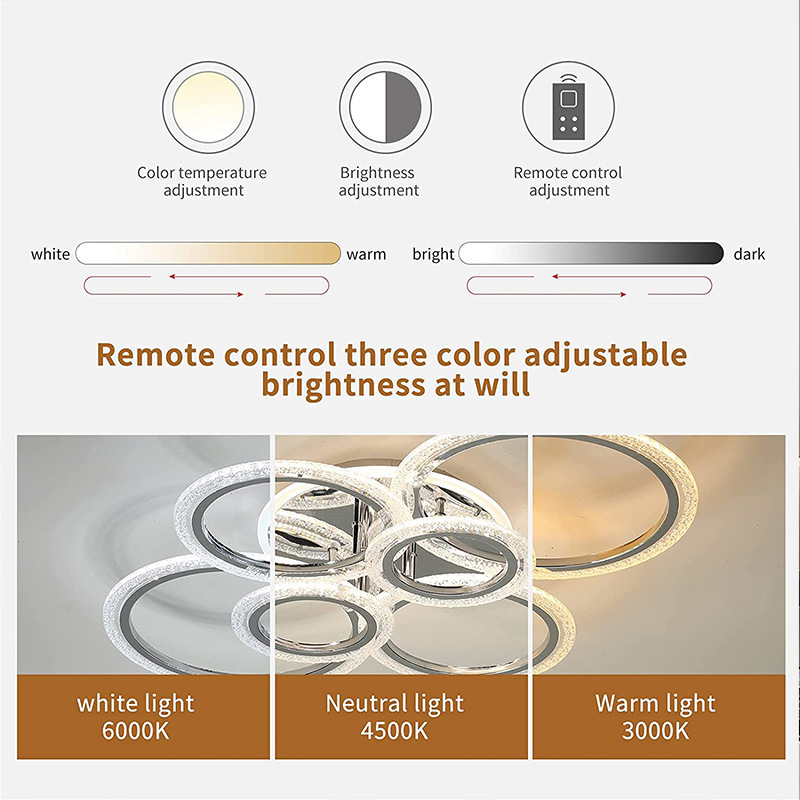 Color temperature adjustment

Brightness adjustment

Remote control adjustment

white warm

bright dark

Remote control three color adjustable brightness at will

white light 6000K

Neutral light 4500K

Warm light 3000K